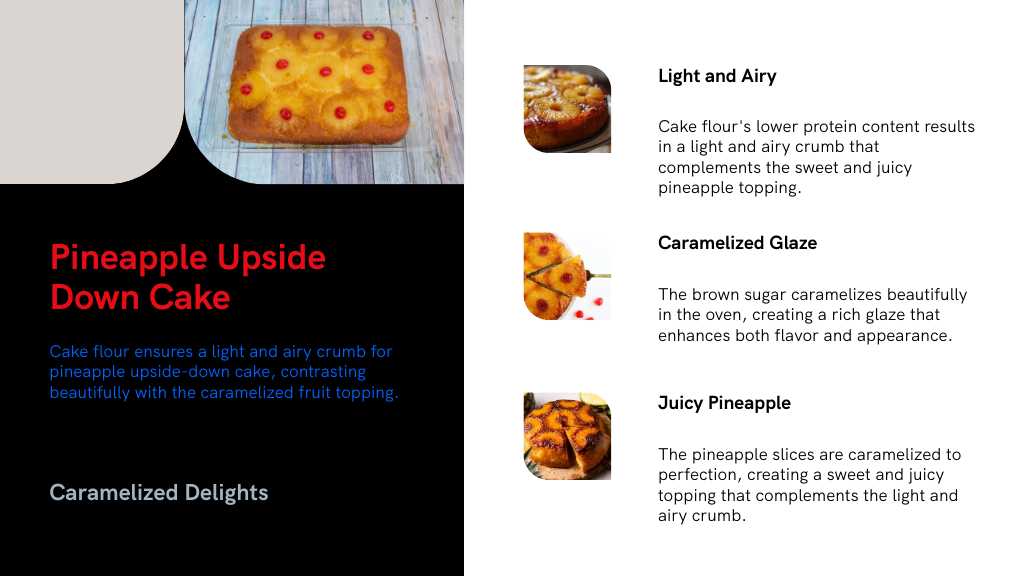 Pineapple Upside Down Cake

Cake flour ensures a light and airy crumb for pineapple upside-down cake, contrasting beautifully with the caramelized fruit topping.

Caramelized Delights

Light and Airy

Cake flour's lower protein content results in a light and airy crumb that complements the sweet and juicy pineapple topping.

Caramelized Glaze

The brown sugar caramelizes beautifully in the oven, creating a rich glaze that enhances both flavor and appearance.

Juicy Pineapple

The pineapple slices are caramelized to perfection, creating a sweet and juicy topping that complements the light and airy crumb.